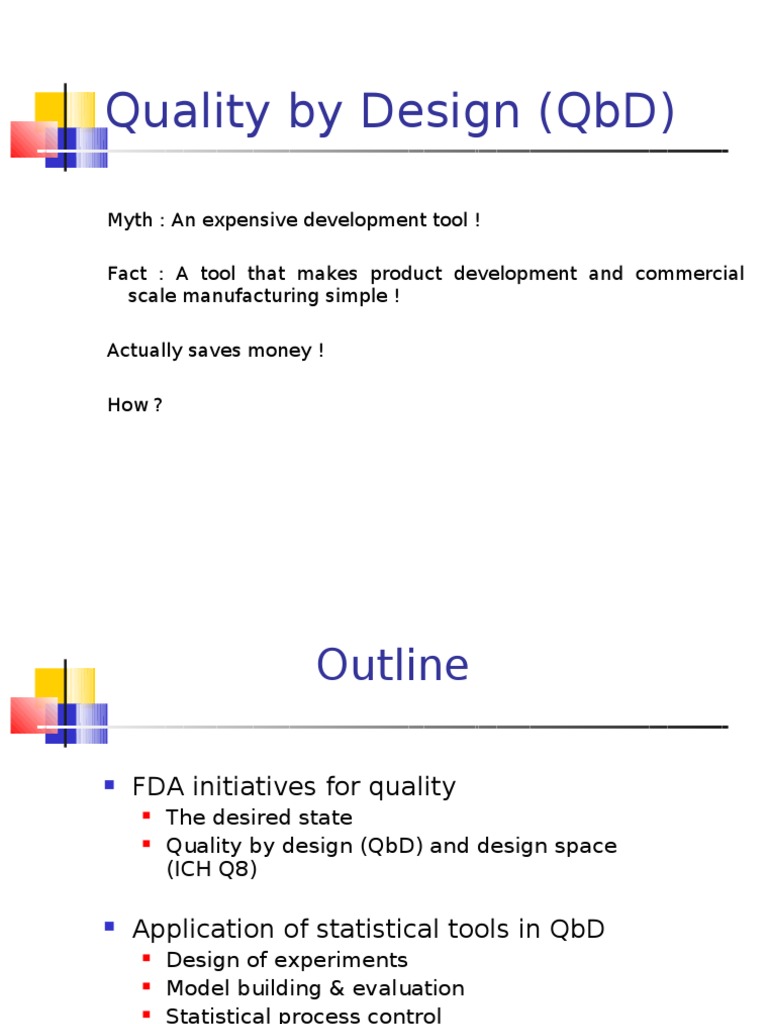 Quality by Design (QbD)

Myth : An expensive development tool !

Fact : A tool that makes product development and commercial scale manufacturing simple !

Actually saves money !

How ?

Outline

- FDA initiatives for quality
  - The desired state
  - Quality by design (QbD) and design space (ICH Q8)

- Application of statistical tools in QbD
  - Design of experiments
  - Model building & evaluation
  - Statistical process control